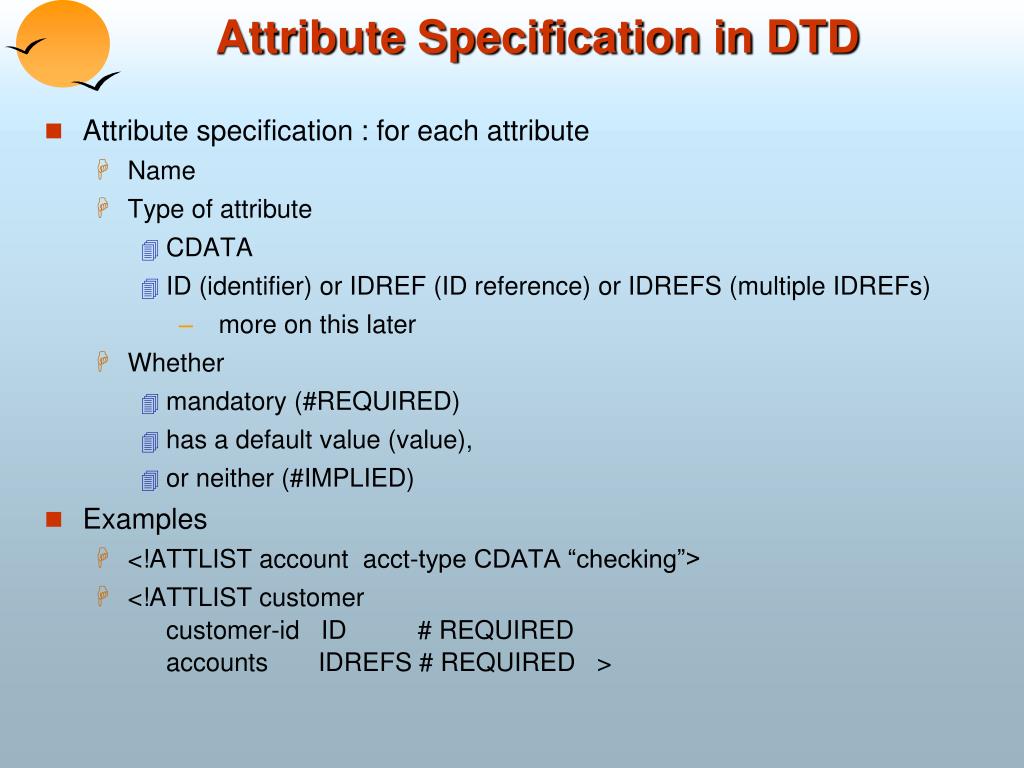 Attribute Specification in DTD

Attribute specification : for each attribute

Name

Type of attribute

CDATA

ID (identifier) or IDREF (ID reference) or IDREFS (multiple IDREFs)

– more on this later

Whether

mandatory (#REQUIRED)

has a default value (value),

or neither (#IMPLIED)

Examples

<!ATTLIST account acct-type CDATA “checking”>

<!ATTLIST customer
customer-id ID # REQUIRED
accounts IDREFS # REQUIRED >